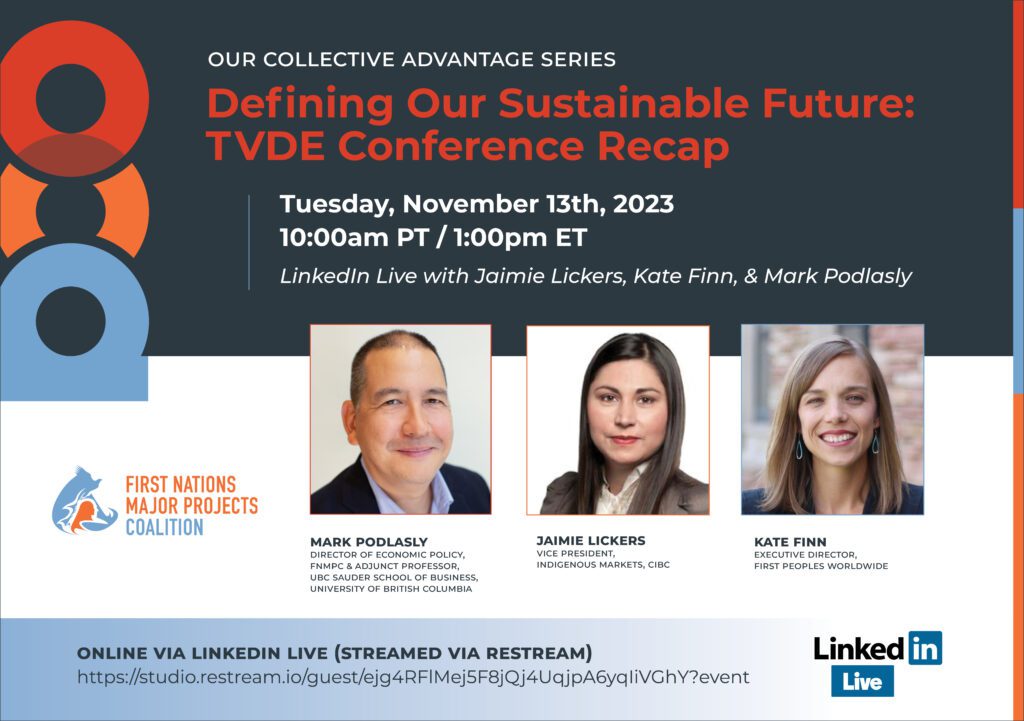 OUR COLLECTIVE ADVANTAGE SERIES

Defining Our Sustainable Future: TVDE Conference Recap

Tuesday, November 13th, 2023
10:00am PT / 1:00pm ET

LinkedIn Live with Jaimie Lickers, Kate Finn, & Mark Podlasly

FIRST NATIONS MAJOR PROJECTS COALITION

MARK PODLASLY
DIRECTOR OF ECONOMIC POLICY, FNMPC & ADJUNCT PROFESSOR, UBC SAUDER SCHOOL OF BUSINESS, UNIVERSITY OF BRITISH COLUMBIA

JAIMIE LICKERS
VICE PRESIDENT, INDIGENOUS MARKETS, CIBC

KATE FINN
EXECUTIVE DIRECTOR, FIRST PEOPLES WORLDWIDE

ONLINE VIA LINKEDIN LIVE (STREAMED VIA RESTREAM)
https://studio.restream.io/guest/ejg4RFlMej5F8jQj4UqjpA6yqIiVGhY?event

LinkedIn
Live